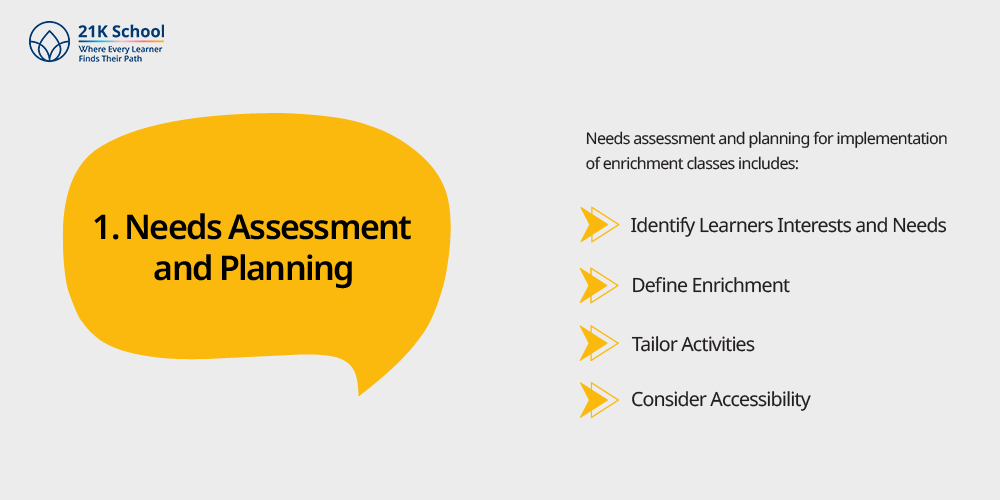 21K School
Where Every Learner Finds Their Path

1. Needs Assessment and Planning

Needs assessment and planning for implementation of enrichment classes includes:

Identify Learners Interests and Needs

Define Enrichment

Tailor Activities

Consider Accessibility